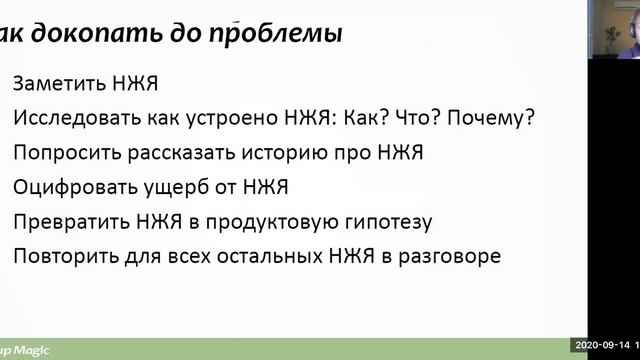 ак докопать до проблемы

Заметить НЖЯ

Исследовать как устроено НЖЯ: Как? Что? Почему?

Попросить рассказать историю про НЖЯ

Оцифровать ущерб от НЖЯ

Превратить НЖЯ в продуктовую гипотезу

Повторить для всех остальных НЖЯ в разговоре

up Magic

2020-09-14 1